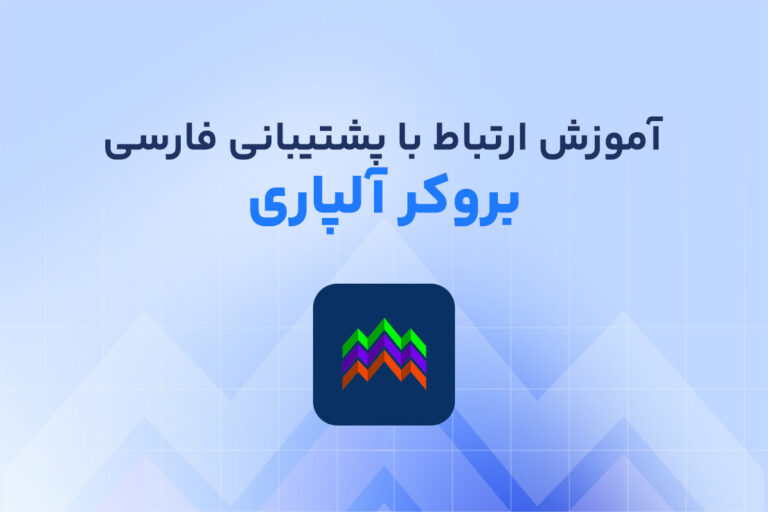 آموزش ارتباط با پشتیبانی فارسی
بروکر آلپاری